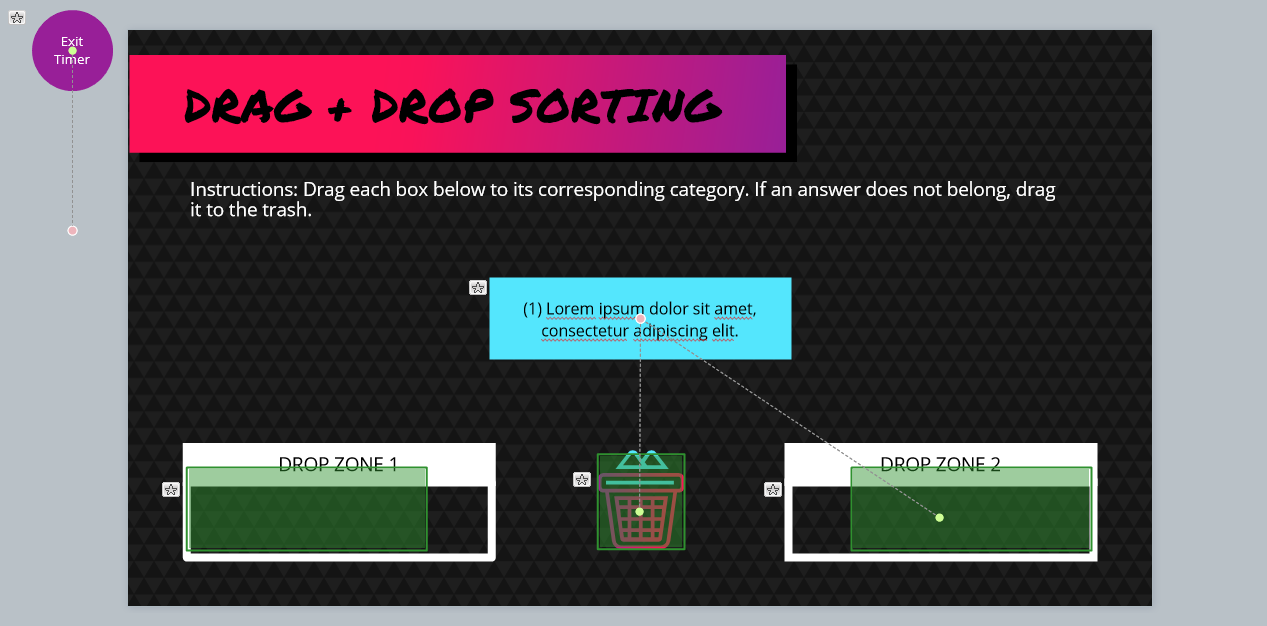 Exit Timer

DRAG + DROP SORTING

Instructions: Drag each box below to its corresponding category. If an answer does not belong, drag it to the trash.

(1) Lorem ipsum dolor sit amet, consectetur adipiscing elit.

DROP ZONE 1

DROP ZONE 2